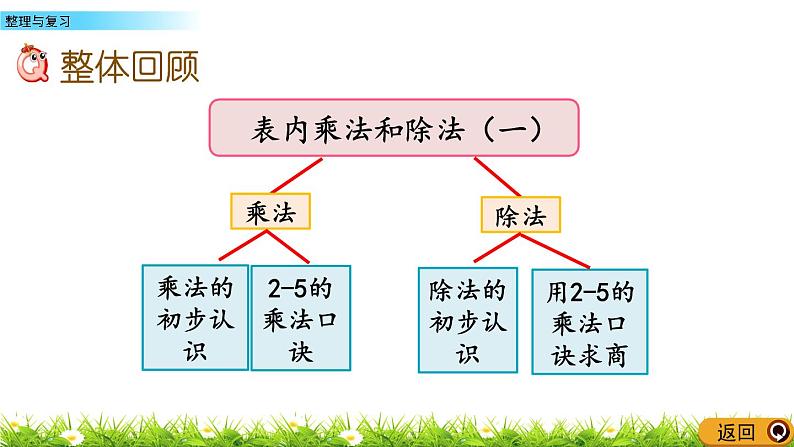 整理与复习

整体回顾

表内乘法和除法（一）

乘法

除法

乘法的初步认识

2-5的乘法口诀

除法的初步认识

用2-5的乘法口诀求商

返回